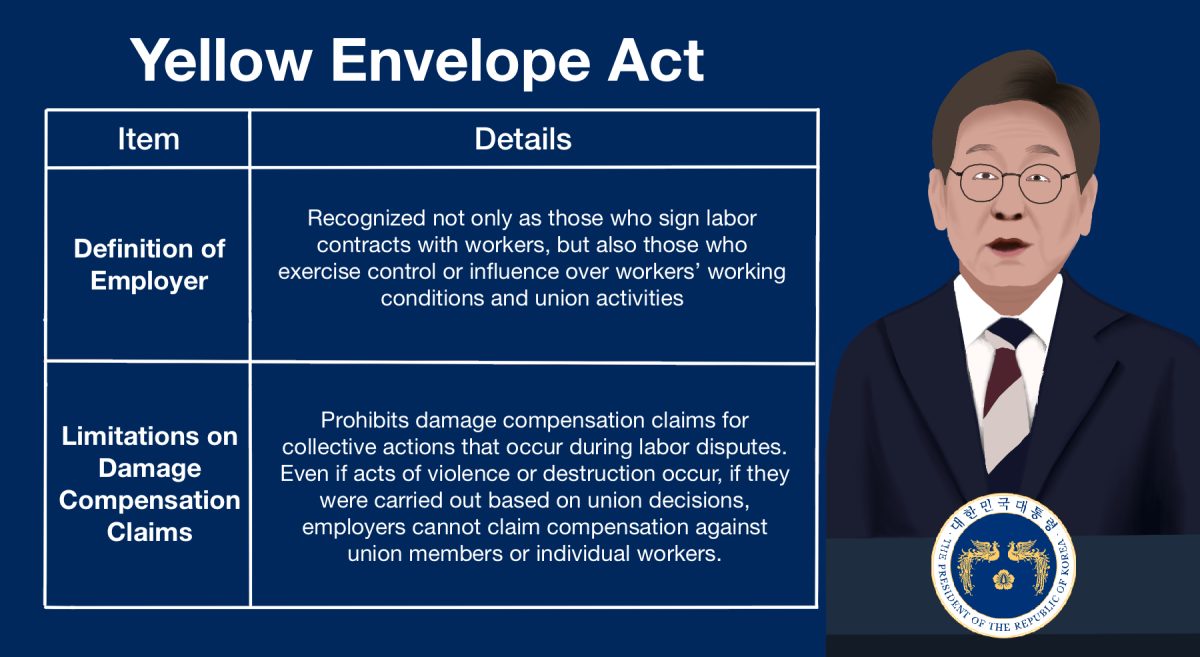 Yellow Envelope Act

| Item | Details |
|---|---|
| Definition of Employer | Recognized not only as those who sign labor contracts with workers, but also those who exercise control or influence over workers' working conditions and union activities |
| Limitations on Damage Compensation Claims | Prohibits damage compensation claims for collective actions that occur during labor disputes. Even if acts of violence or destruction occur, if they were carried out based on union decisions, employers cannot claim compensation against union members or individual workers. |

대한민국대통령
THE PRESIDENT OF THE REPUBLIC OF KOREA